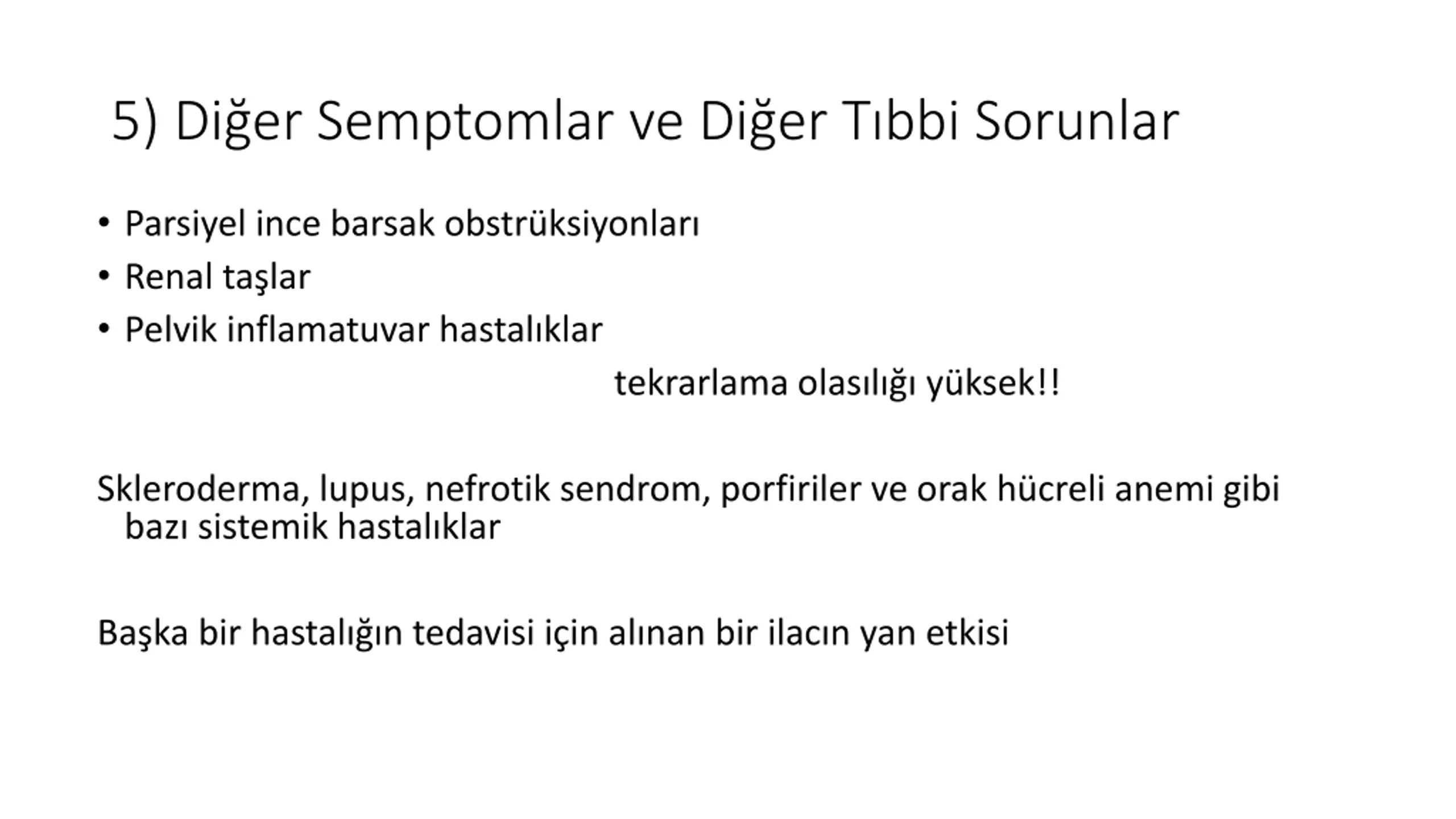 5) Diğer Semptomlar ve Diğer Tıbbi Sorunlar

• Parsiyel ince barsak obstrüksiyonları
• Renal taşlar
• Pelvik inflamatuvar hastalıklar

tekrarlama olasılığı yüksek!!

Skleroderma, lupus, nefrotik sendrom, porfiriler ve orak hücreli anemi gibi bazı sistemik hastalıklar

Başka bir hastalığın tedavisi için alınan bir ilacın yan etkisi